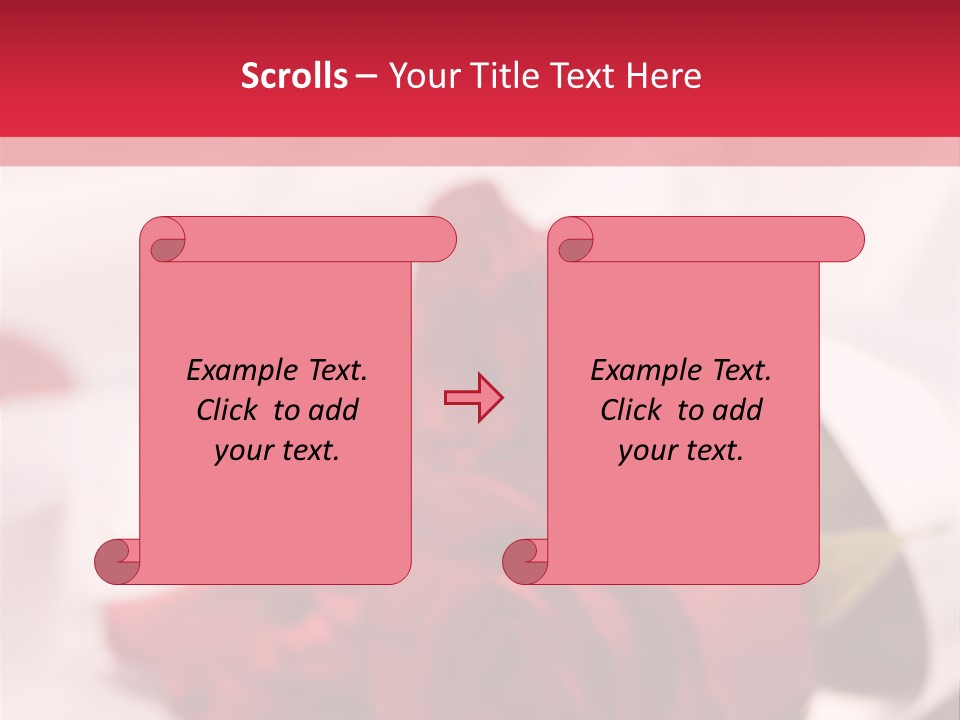 Scrolls – Your Title Text Here

Example Text. Click to add your text.

Example Text. Click to add your text.